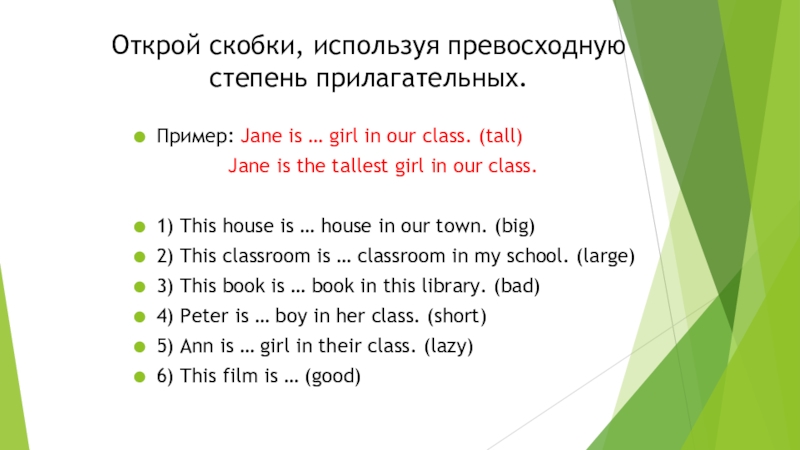 Открой скобки, используя превосходную степень прилагательных.

Пример: Jane is … girl in our class. (tall)

Jane is the tallest girl in our class.

1) This house is … house in our town. (big)
2) This classroom is … classroom in my school. (large)
3) This book is … book in this library. (bad)
4) Peter is … boy in her class. (short)
5) Ann is … girl in their class. (lazy)
6) This film is … (good)